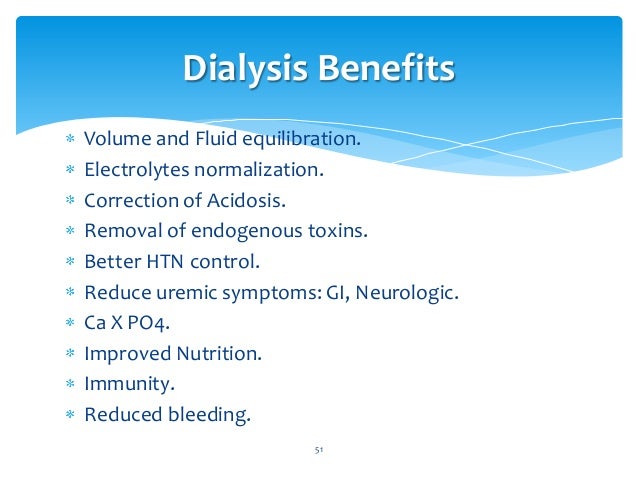 Dialysis Benefits

* Volume and Fluid equilibration.
* Electrolytes normalization.
* Correction of Acidosis.
* Removal of endogenous toxins.
* Better HTN control.
* Reduce uremic symptoms: GI, Neurologic.
* Ca X PO4.
* Improved Nutrition.
* Immunity.
* Reduced bleeding.

51